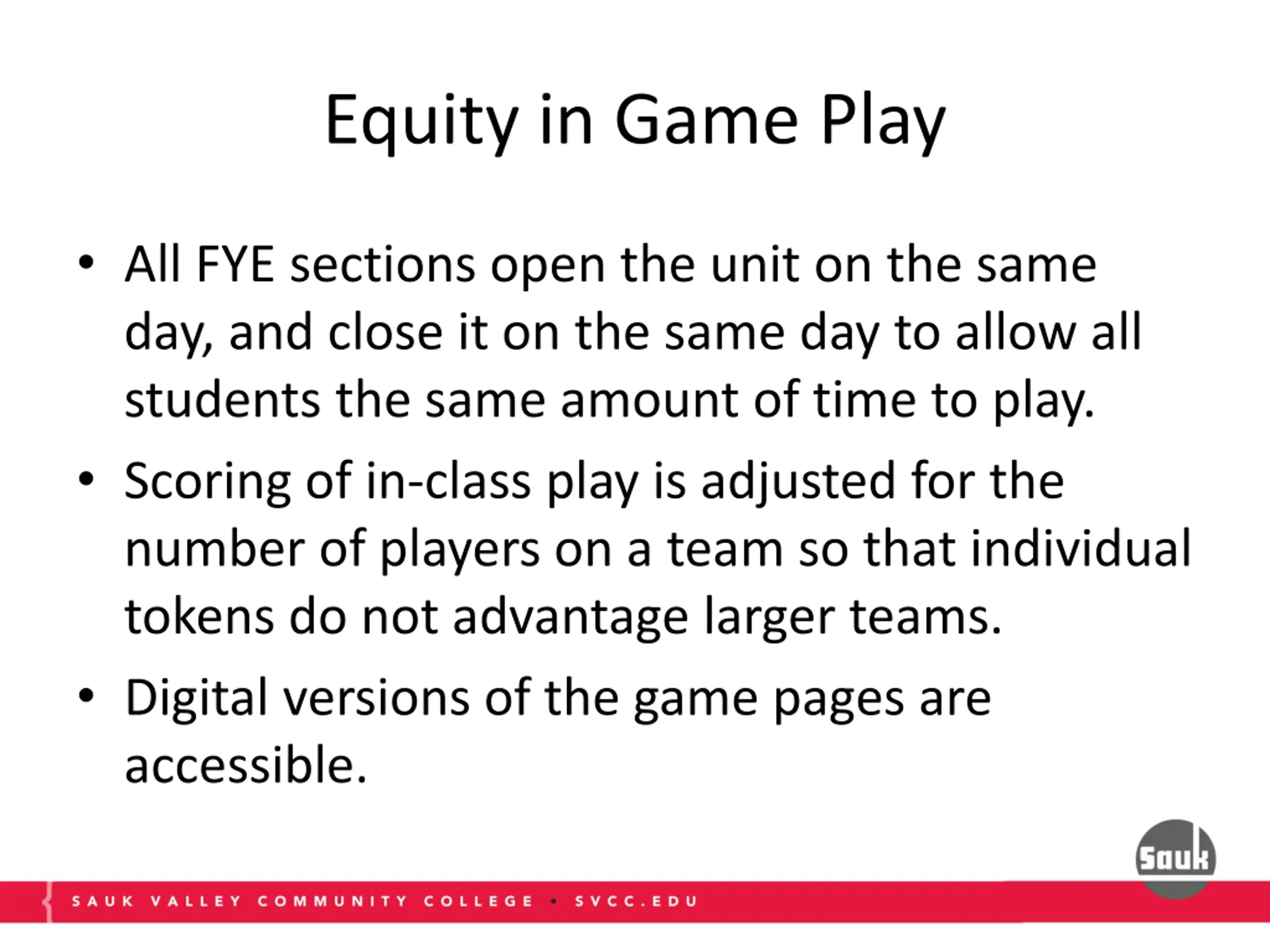 Equity in Game Play

• All FYE sections open the unit on the same day, and close it on the same day to allow all students the same amount of time to play.

• Scoring of in-class play is adjusted for the number of players on a team so that individual tokens do not advantage larger teams.

• Digital versions of the game pages are accessible.

Sauk

SAUK VALLEY COMMUNITY COLLEGE • SVCC.EDU